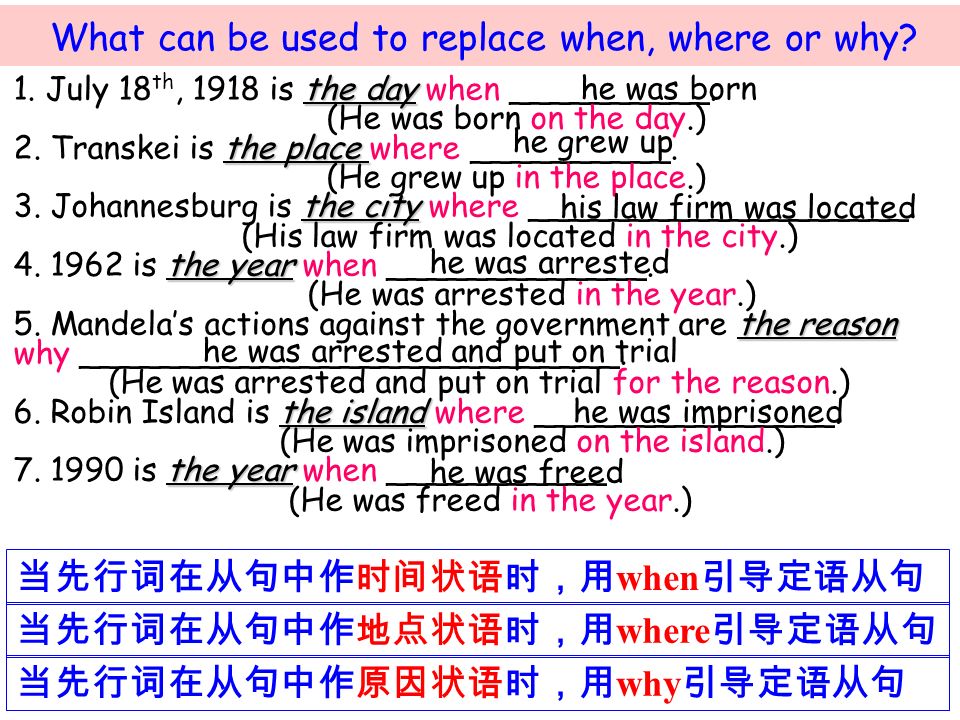 What can be used to replace when, where or why?

1. July 18$^{th}$, 1918 is the day when he was born
(He was born on the day.)

2. Transkei is the place where he grew up.
(He grew up in the place.)

3. Johannesburg is the city where his law firm was located
(His law firm was located in the city.)

4. 1962 is the year when he was arrested
(He was arrested in the year.)

5. Mandela's actions against the government are the reason why he was arrested and put on trial
(He was arrested and put on trial for the reason.)

6. Robin Island is the island where he was imprisoned
(He was imprisoned on the island.)

7. 1990 is the year when he was freed
(He was freed in the year.)

当先行词在从句中作时间状语时，用when引导定语从句

当先行词在从句中作地点状语时，用where引导定语从句

当先行词在从句中作原因状语时，用why引导定语从句